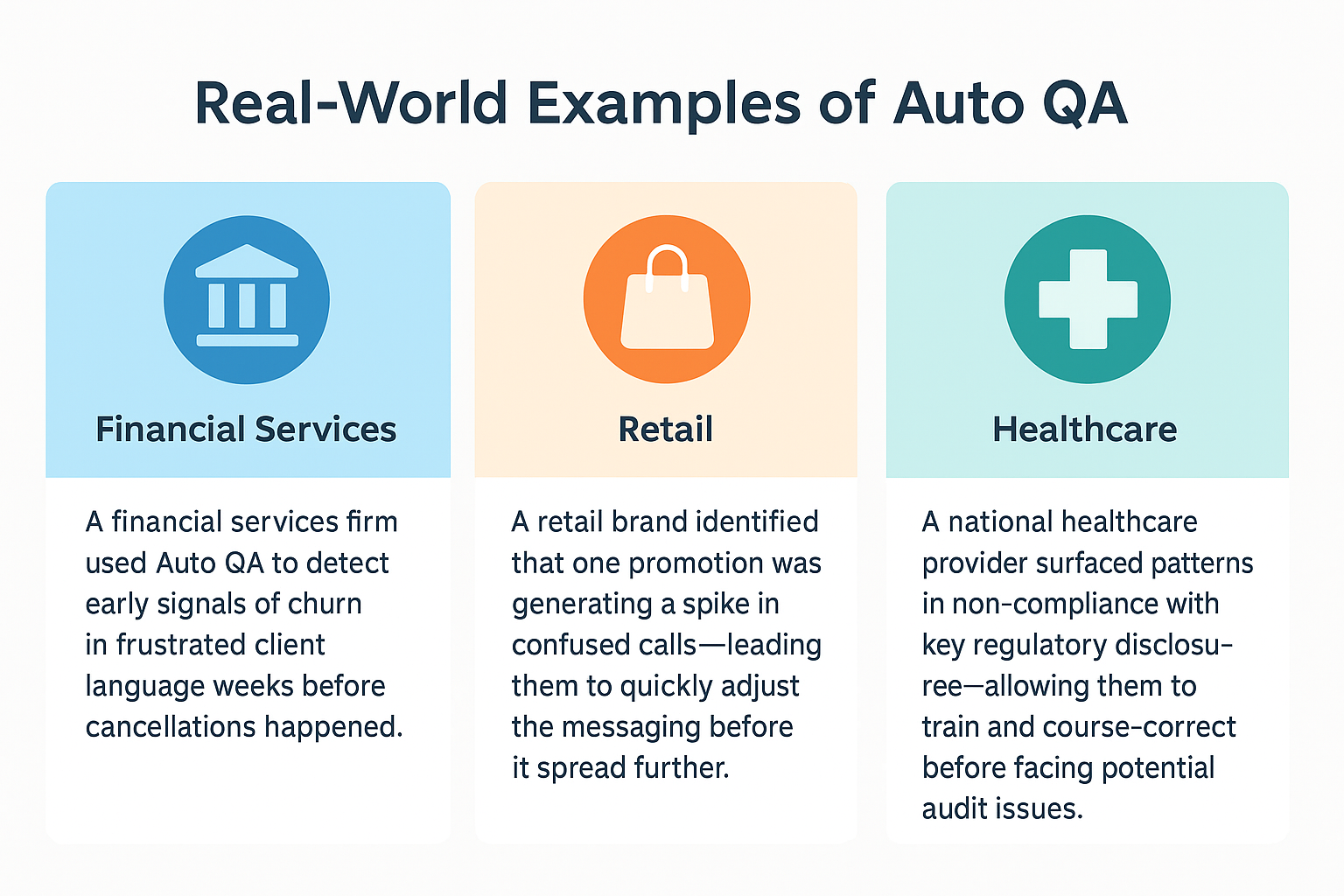 Real-World Examples of Auto QA

Financial Services

A financial services firm used Auto QA to detect early signals of churn in frustrated client language weeks before cancellations happened.

Retail

A retail brand identified that one promotion was generating a spike in confused calls—leading them to quickly adjust the messaging before it spread further.

Healthcare

A national healthcare provider surfaced patterns in non-compliance with key regulatory disclosuree—allowing them to train and course-correct before facing potential audit issues.